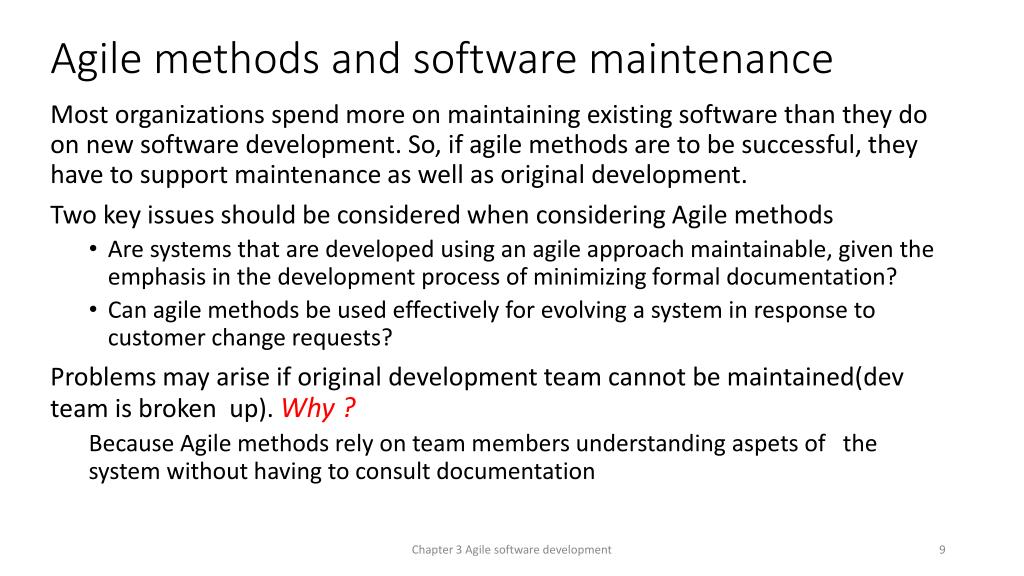 Agile methods and software maintenance

Most organizations spend more on maintaining existing software than they do on new software development. So, if agile methods are to be successful, they have to support maintenance as well as original development.

Two key issues should be considered when considering Agile methods

• Are systems that are developed using an agile approach maintainable, given the emphasis in the development process of minimizing formal documentation?
• Can agile methods be used effectively for evolving a system in response to customer change requests?

Problems may arise if original development team cannot be maintained(dev team is broken up). Why ?

Because Agile methods rely on team members understanding aspets of the system without having to consult documentation

Chapter 3 Agile software development

9